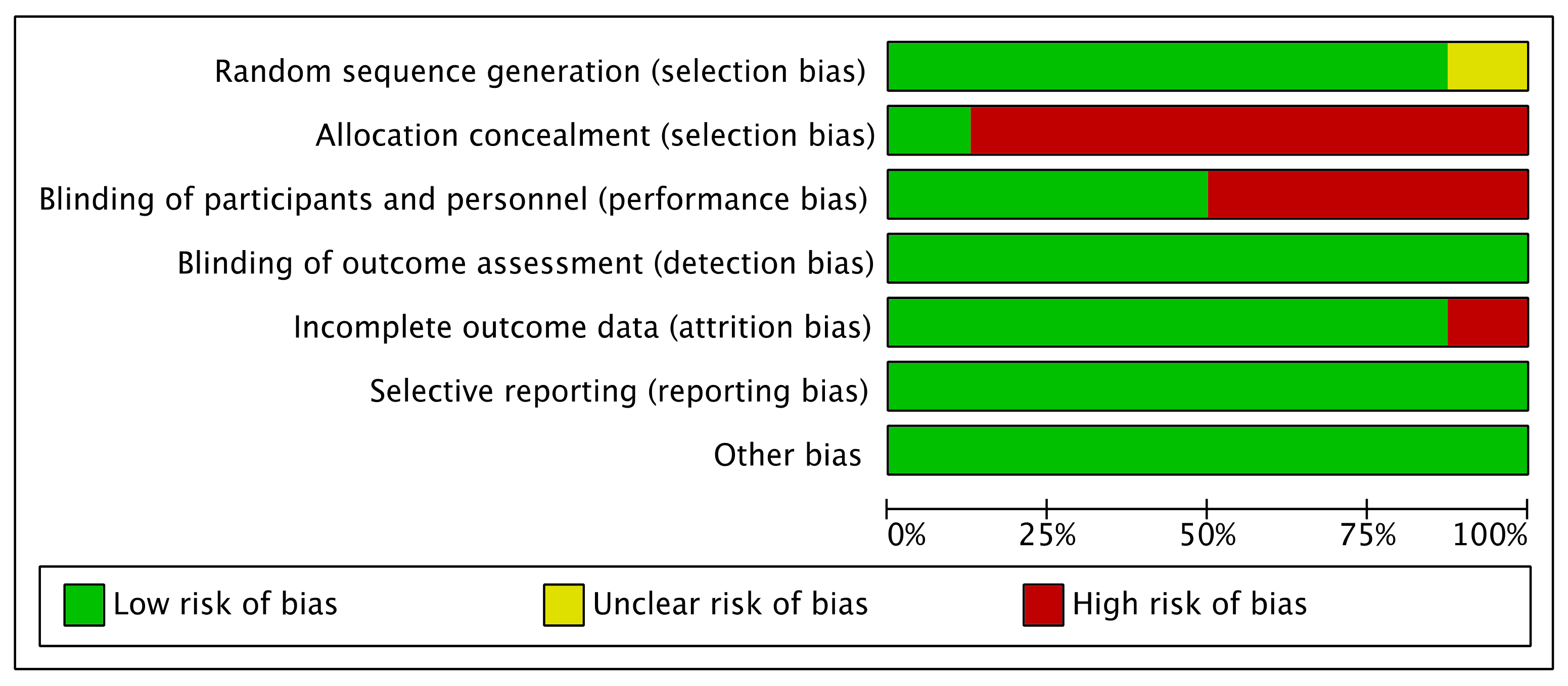 Random sequence generation (selection bias)
Allocation concealment (selection bias)
Blinding of participants and personnel (performance bias)
Blinding of outcome assessment (detection bias)
Incomplete outcome data (attrition bias)
Selective reporting (reporting bias)
Other bias

0% 25% 50% 75% 100%

Low risk of bias Unclear risk of bias High risk of bias